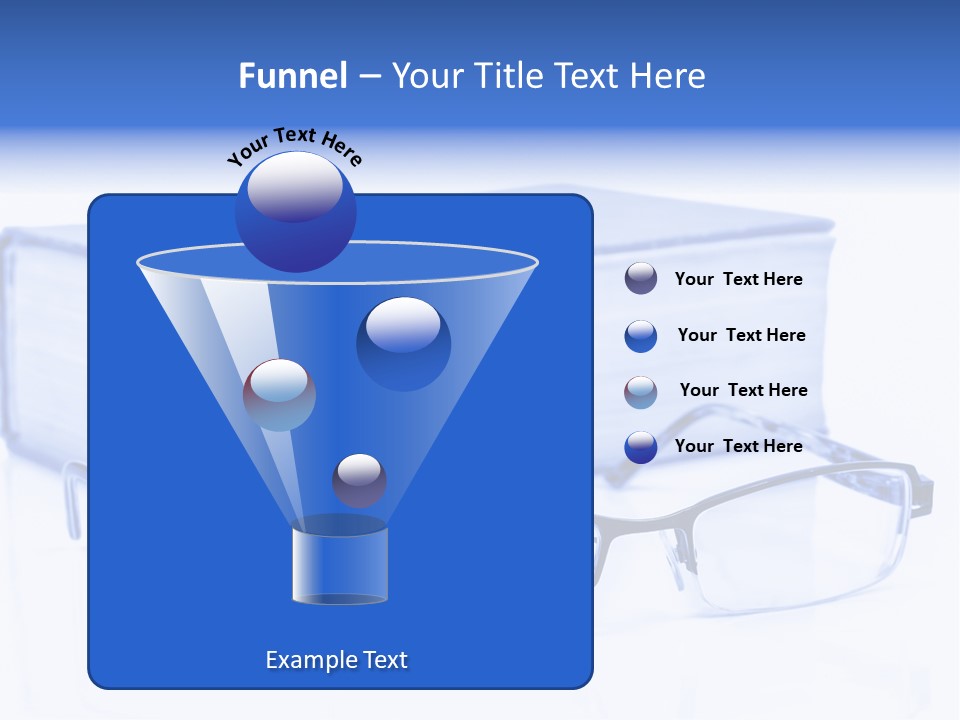 Funnel – Your Title Text Here

Your Text Here

Your Text Here

Your Text Here

Your Text Here

Your Text Here

Example Text